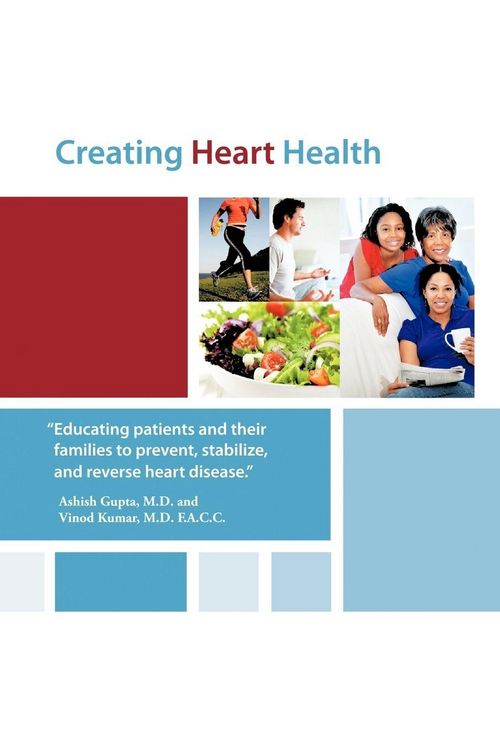 Creating Heart Health

"Educating patients and their families to prevent, stabilize, and reverse heart disease."

Ashish Gupta, M.D. and
Vinod Kumar, M.D. F.A.C.C.